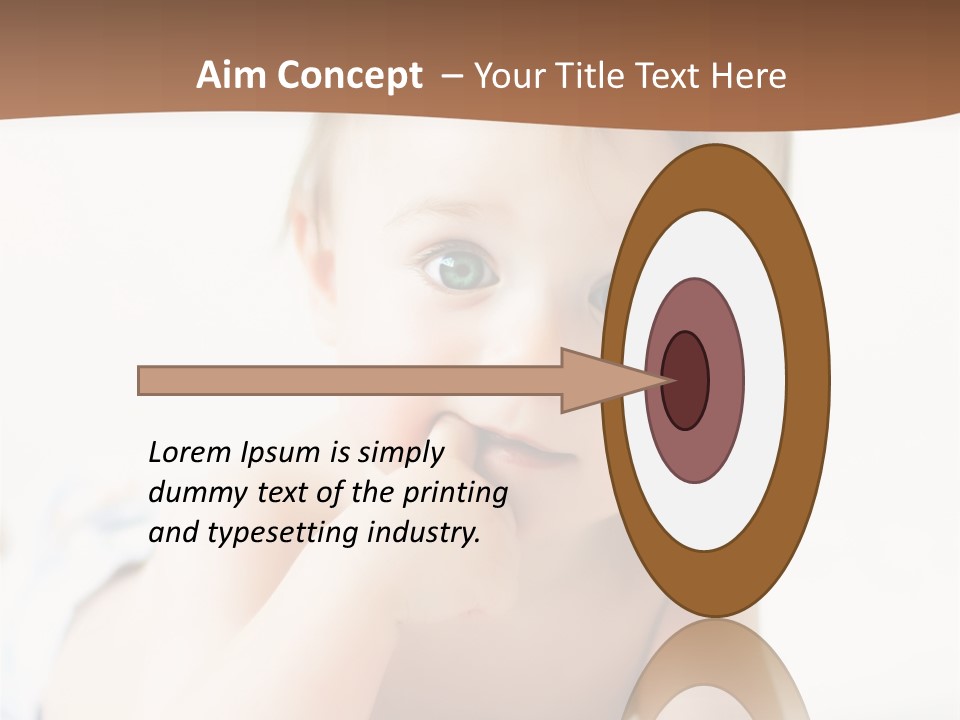 Aim Concept – Your Title Text Here

Lorem Ipsum is simply dummy text of the printing and typesetting industry.